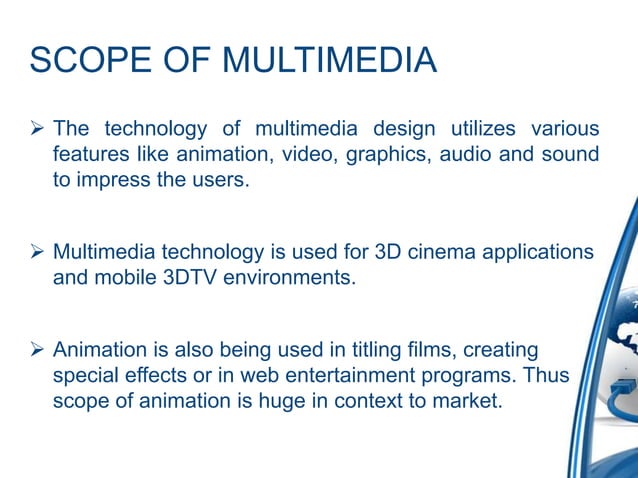 SCOPE OF MULTIMEDIA

➢ The technology of multimedia design utilizes various features like animation, video, graphics, audio and sound to impress the users.

➢ Multimedia technology is used for 3D cinema applications and mobile 3DTV environments.

➢ Animation is also being used in titling films, creating special effects or in web entertainment programs. Thus scope of animation is huge in context to market.